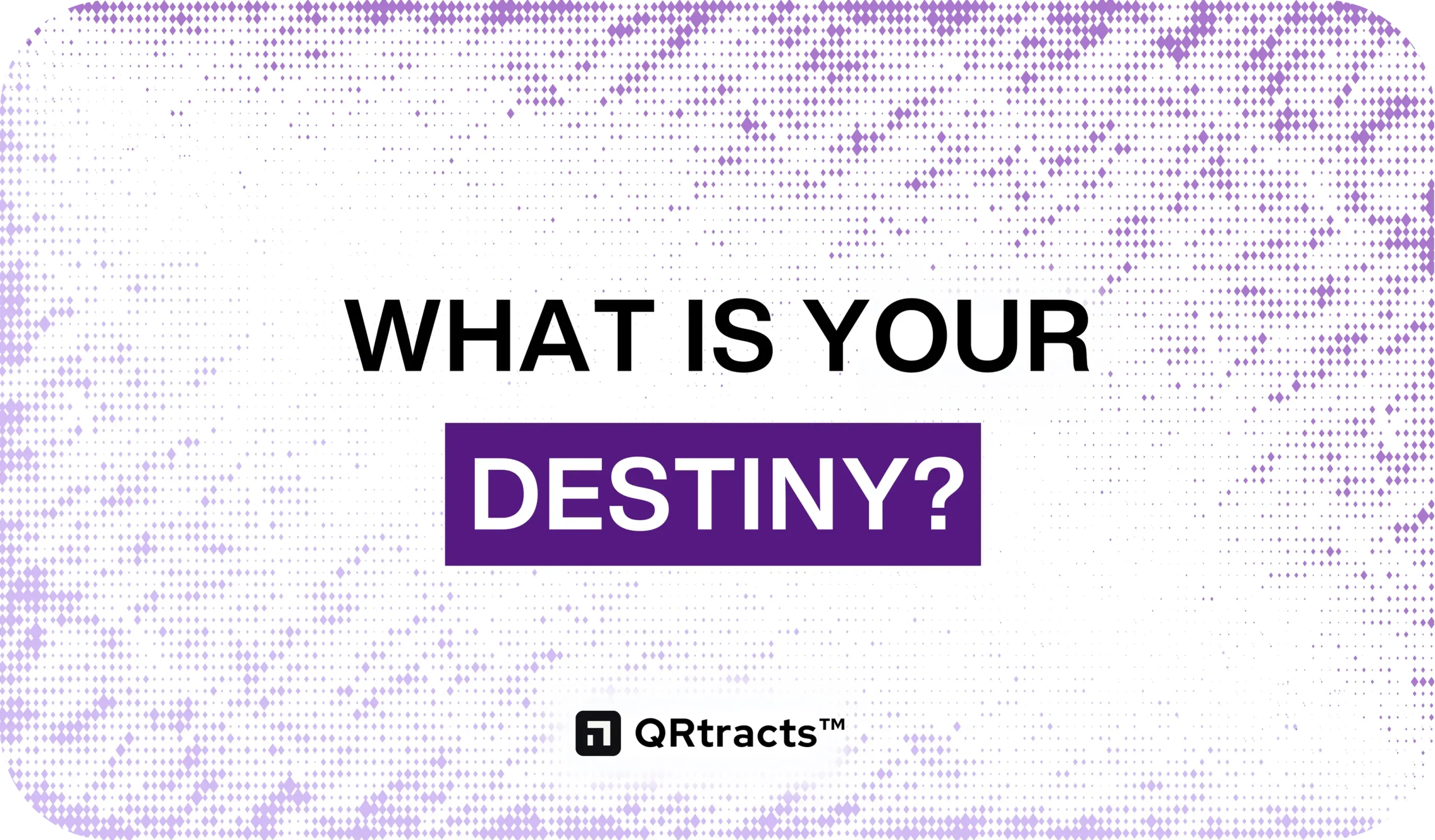 WHAT IS YOUR
DESTINY?

QRtracts™